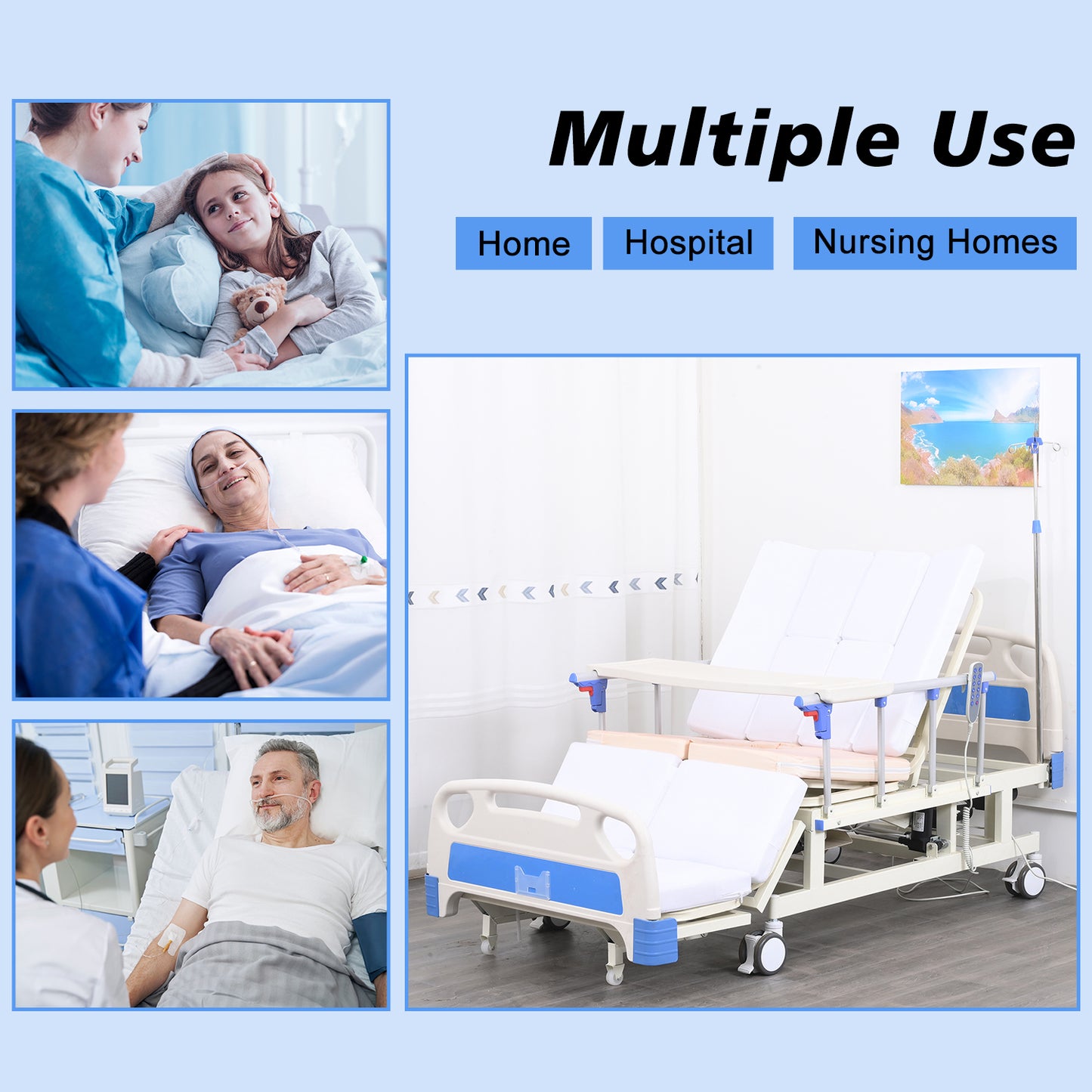 Multiple Use

Home Hospital Nursing Homes